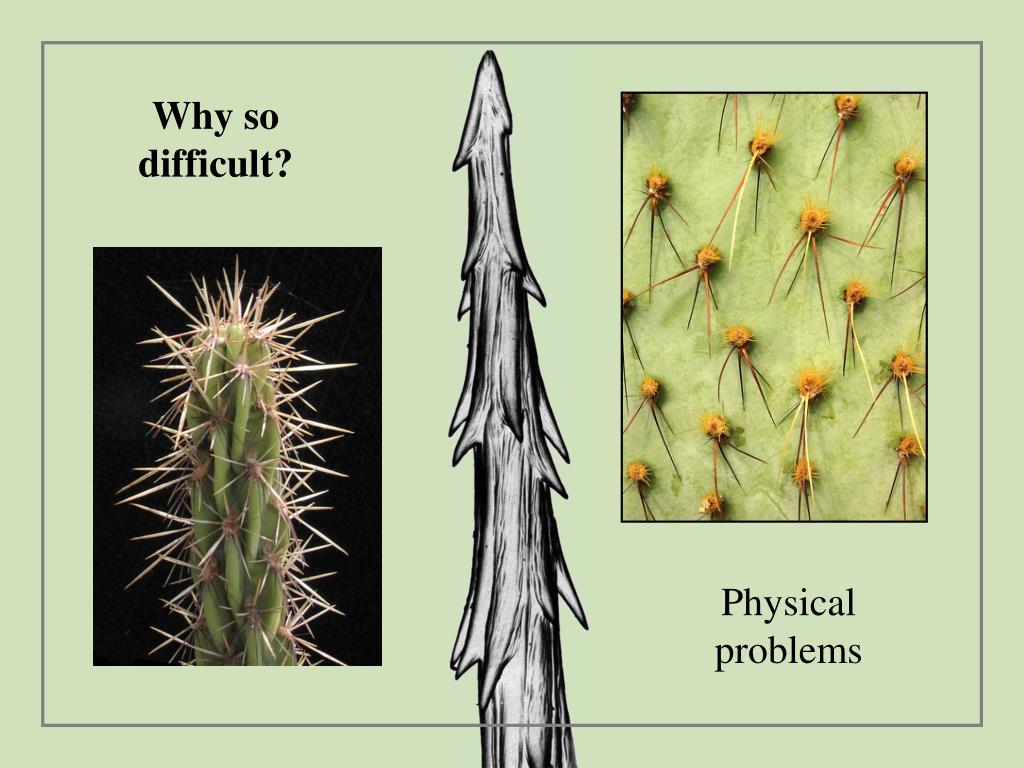 Why so difficult?

Physical problems